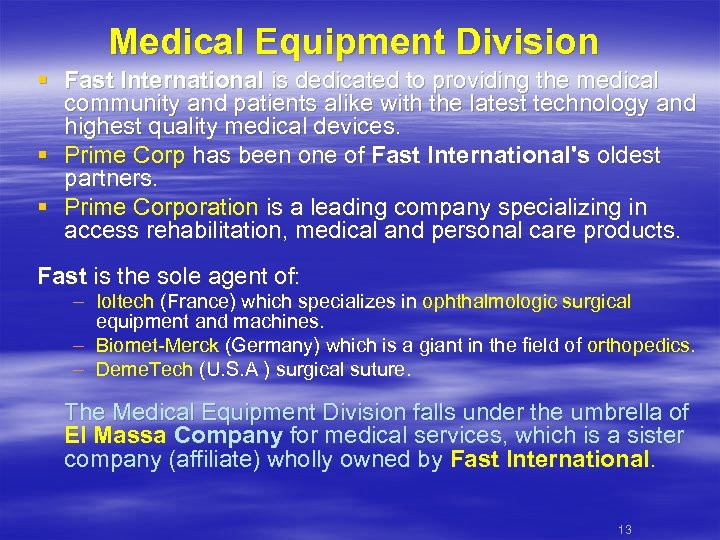 Medical Equipment Division

▪ Fast International is dedicated to providing the medical community and patients alike with the latest technology and highest quality medical devices.
▪ Prime Corp has been one of Fast International's oldest partners.
▪ Prime Corporation is a leading company specializing in access rehabilitation, medical and personal care products.

Fast is the sole agent of:
– Ioltech (France) which specializes in ophthalmologic surgical equipment and machines.
– Biomet-Merck (Germany) which is a giant in the field of orthopedics.
– DemeTech (U.S.A ) surgical suture.

The Medical Equipment Division falls under the umbrella of El Massa Company for medical services, which is a sister company (affiliate) wholly owned by Fast International.

13